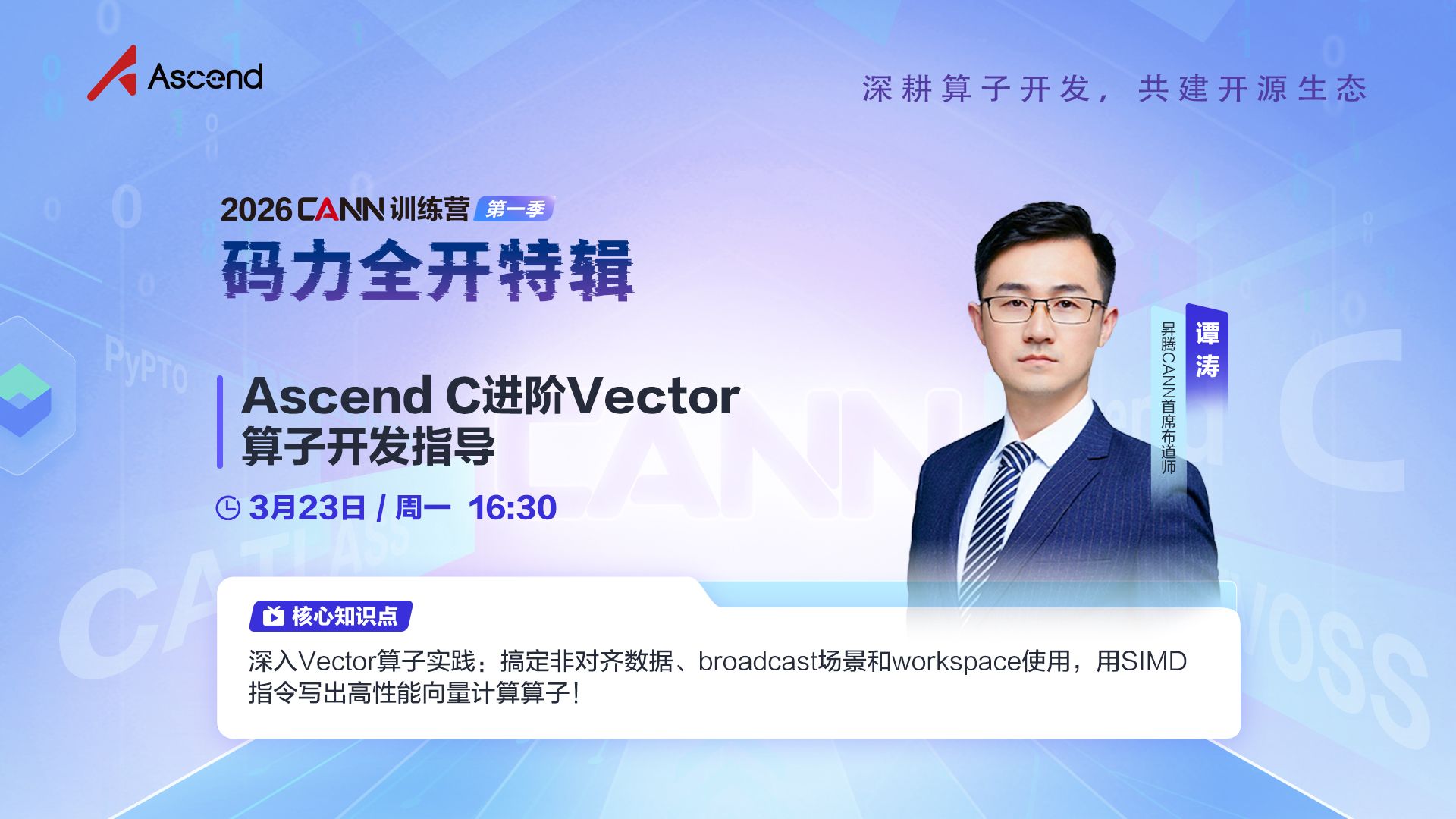 Ascend

深耕算子开发，共建开源生态

2026 CANN 训练营 第一季

码力全开特辑

Ascend C进阶Vector
算子开发指导

3月23日 / 周一 16:30

谭涛
昇腾CANN首席布道师

核心知识点

深入Vector算子实践：搞定非对齐数据、broadcast场景和workspace使用，用SIMD指令写出高性能向量计算算子！